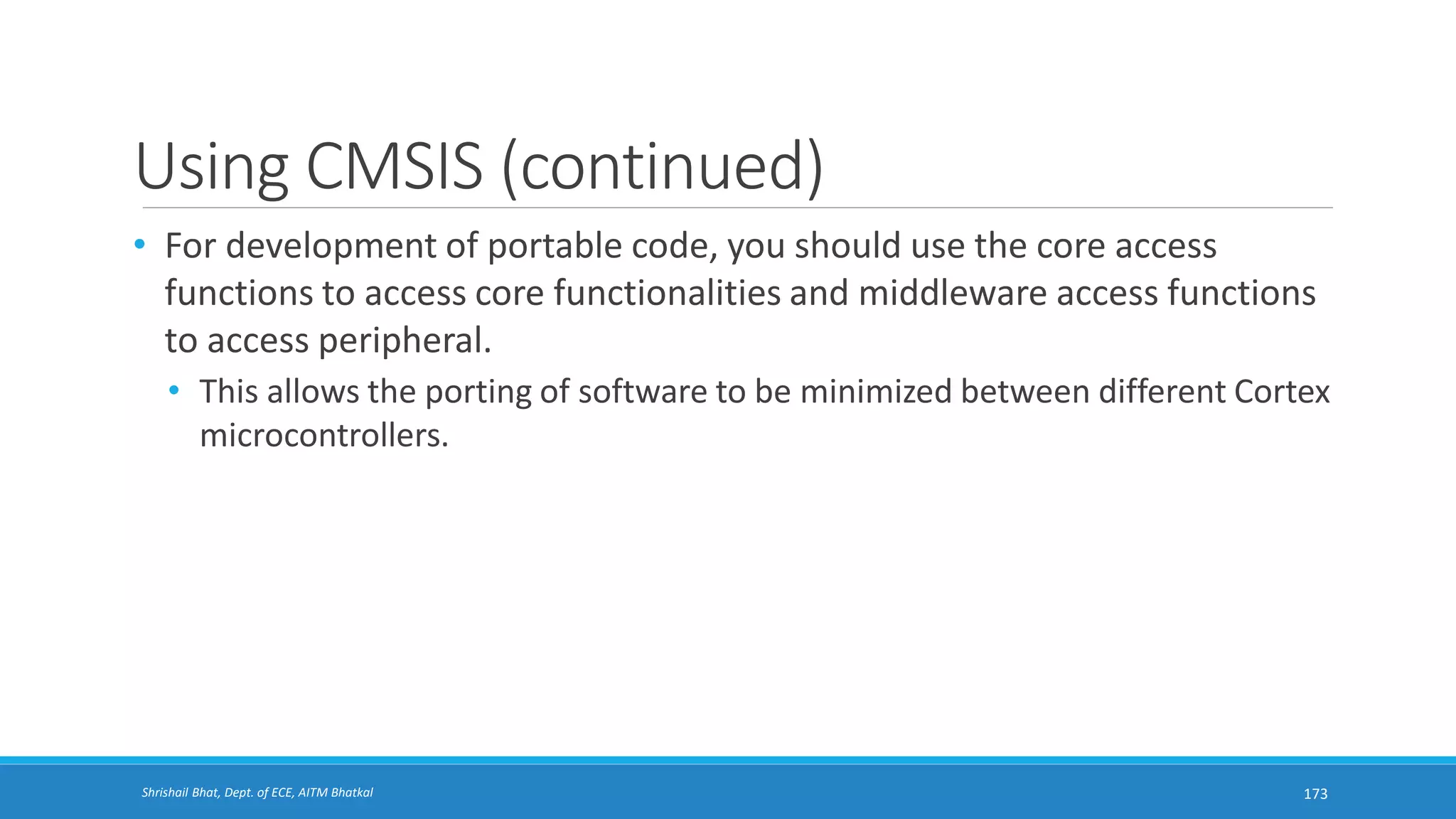 Using CMSIS (continued)

• For development of portable code, you should use the core access functions to access core functionalities and middleware access functions to access peripheral.

• This allows the porting of software to be minimized between different Cortex microcontrollers.

Shrishail Bhat, Dept. of ECE, AITM Bhatkal

173